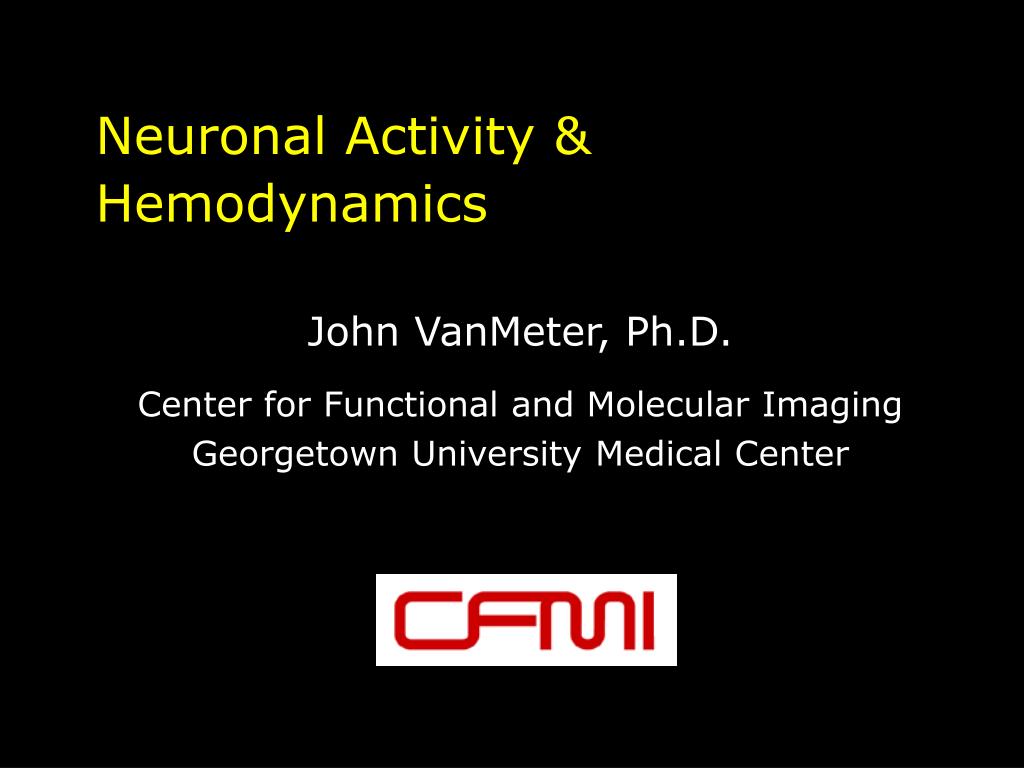 Neuronal Activity & Hemodynamics

John VanMeter, Ph.D.

Center for Functional and Molecular Imaging
Georgetown University Medical Center

CFMI